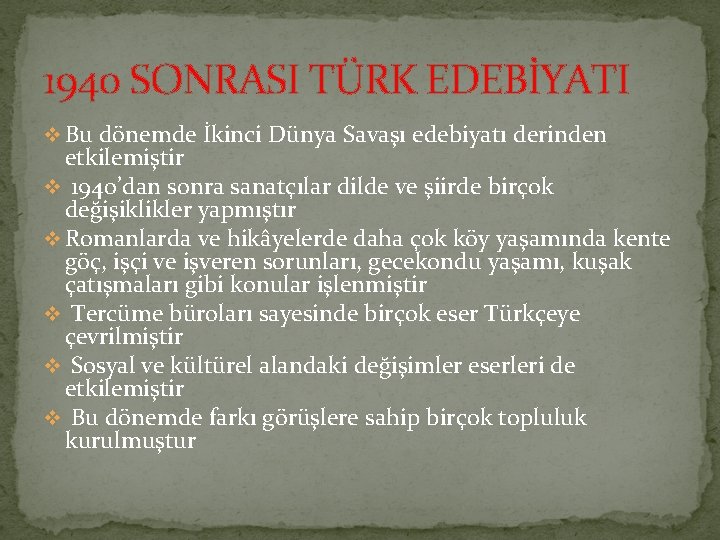 1940 SONRASI TÜRK EDEBİYATI

❖ Bu dönemde İkinci Dünya Savaşı edebiyatı derinden etkilemiştir

❖ 1940'dan sonra sanatçılar dilde ve şiirde birçok değişiklikler yapmıştır

❖ Romanlarda ve hikâyelerde daha çok köy yaşamında kente göç, işçi ve işveren sorunları, gecekondu yaşamı, kuşak çatışmaları gibi konular işlenmiştir

❖ Tercüme büroları sayesinde birçok eser Türkçeye çevrilmiştir

❖ Sosyal ve kültürel alandaki değişimler eserleri de etkilemiştir

❖ Bu dönemde farkı görüşlere sahip birçok topluluk kurulmuştur